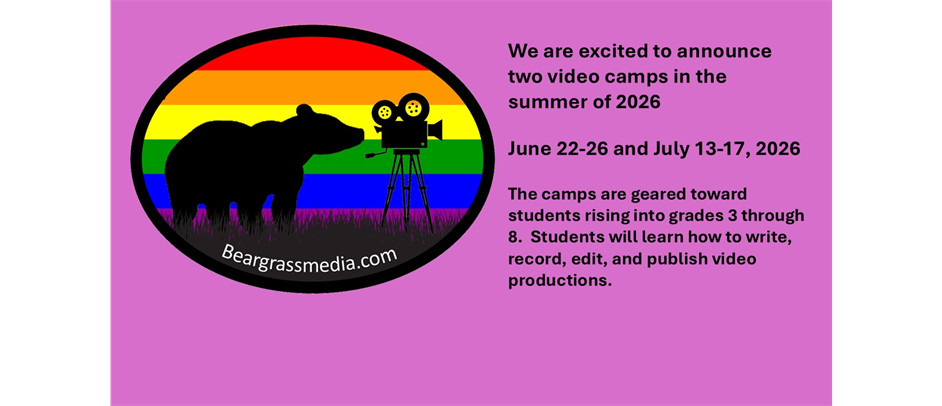 Beargrassmedia.com

We are excited to announce two video camps in the summer of 2026

June 22-26 and July 13-17, 2026

The camps are geared toward students rising into grades 3 through 8. Students will learn how to write, record, edit, and publish video productions.